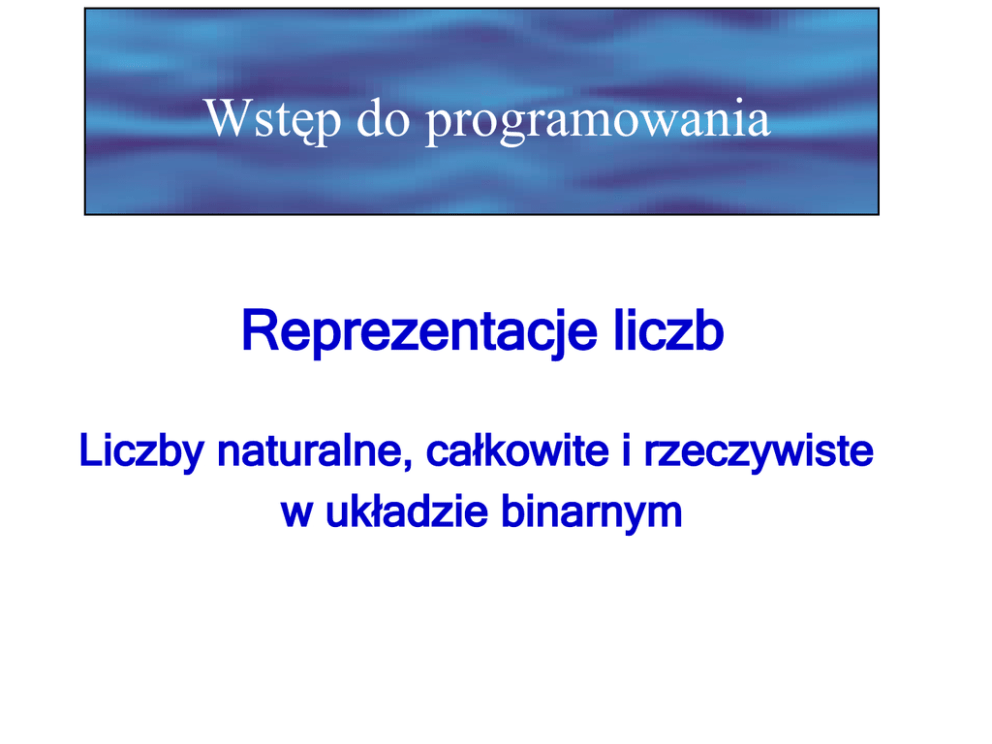 Wstęp do programowania

Reprezentacje liczb

Liczby naturalne, całkowite i rzeczywiste w układzie binarnym